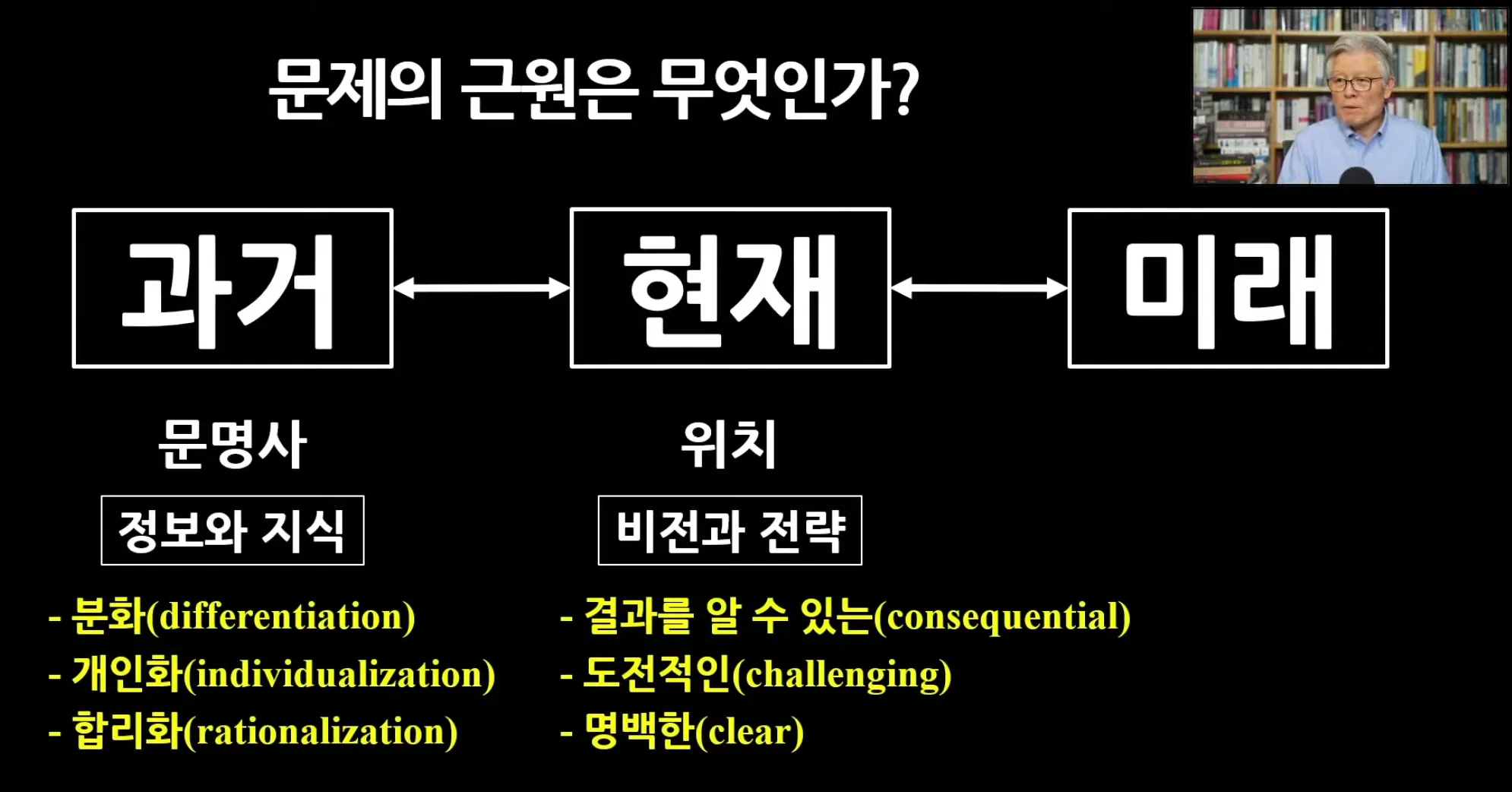 문제의 근원은 무엇인가?

과거

현재

미래

문명사

정보와 지식

- 분화(differentiation)
- 개인화(individualization)
- 합리화(rationalization)

위치

비전과 전략

- 결과를 알 수 있는(consequential)
- 도전적인(challenging)
- 명백한(clear)